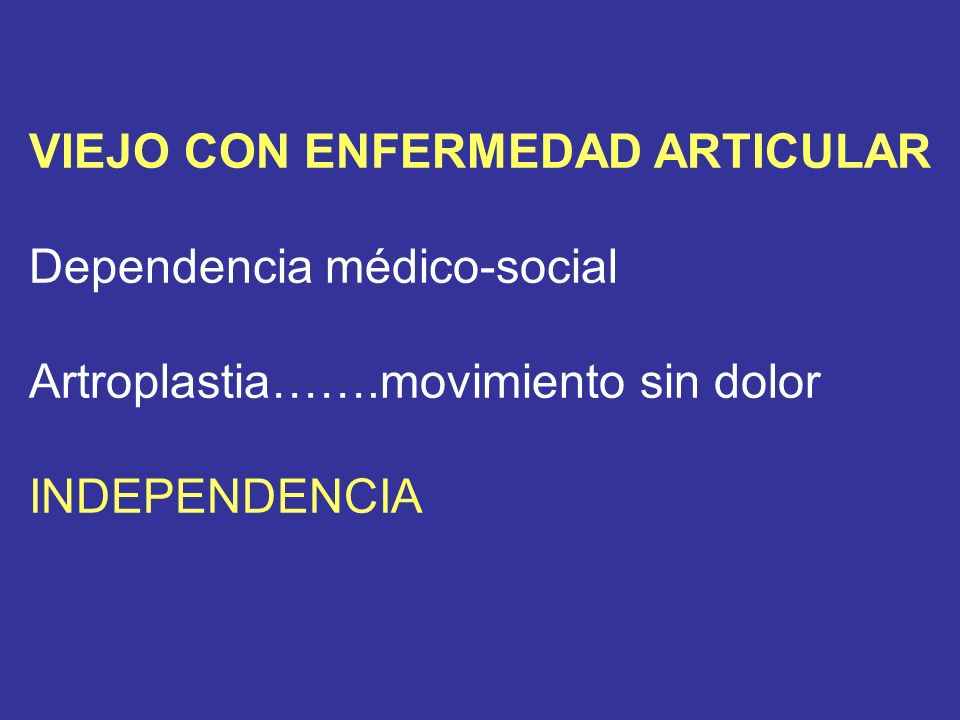 VIEJO CON ENFERMEDAD ARTICULAR

Dependencia médico-social

Artroplastia…….movimiento sin dolor

INDEPENDENCIA